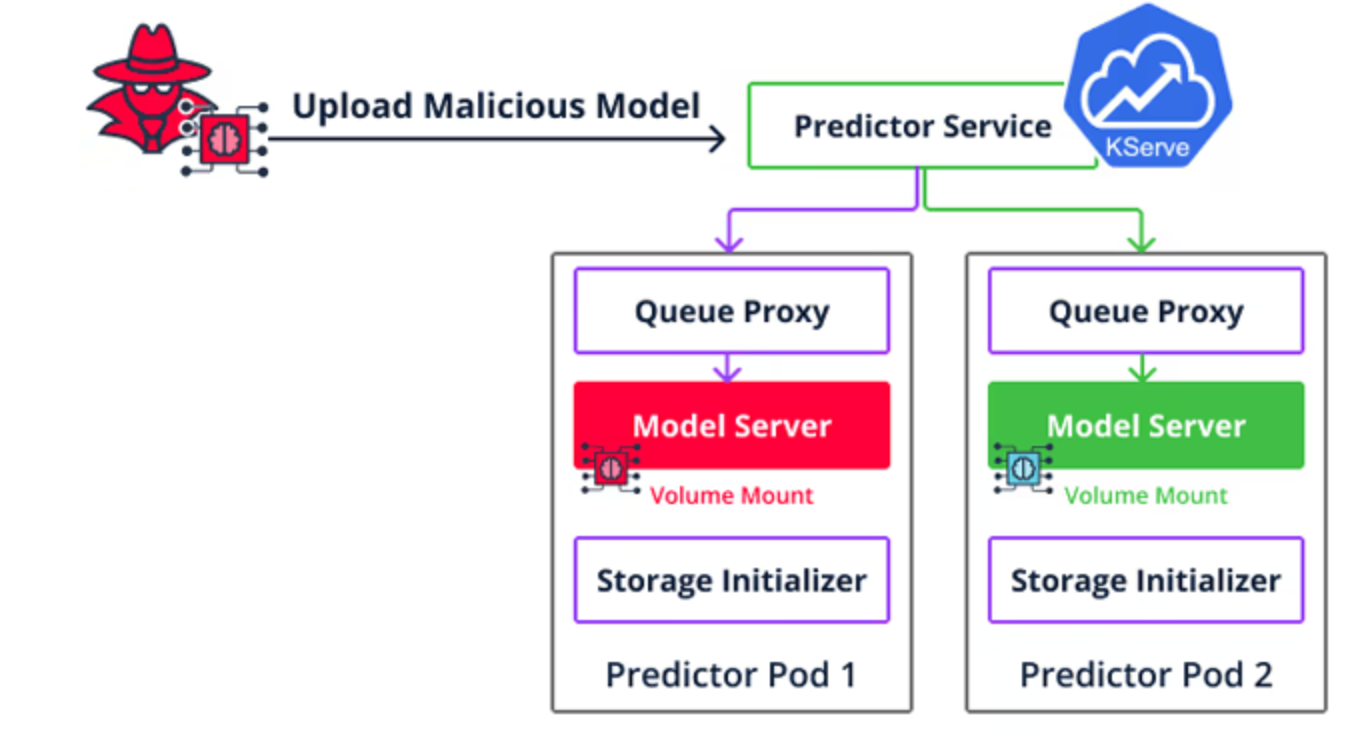 Upload Malicious Model

Predictor Service

KServe

Queue Proxy

Model Server

Volume Mount

Storage Initializer

Predictor Pod 1

Queue Proxy

Model Server

Volume Mount

Storage Initializer

Predictor Pod 2